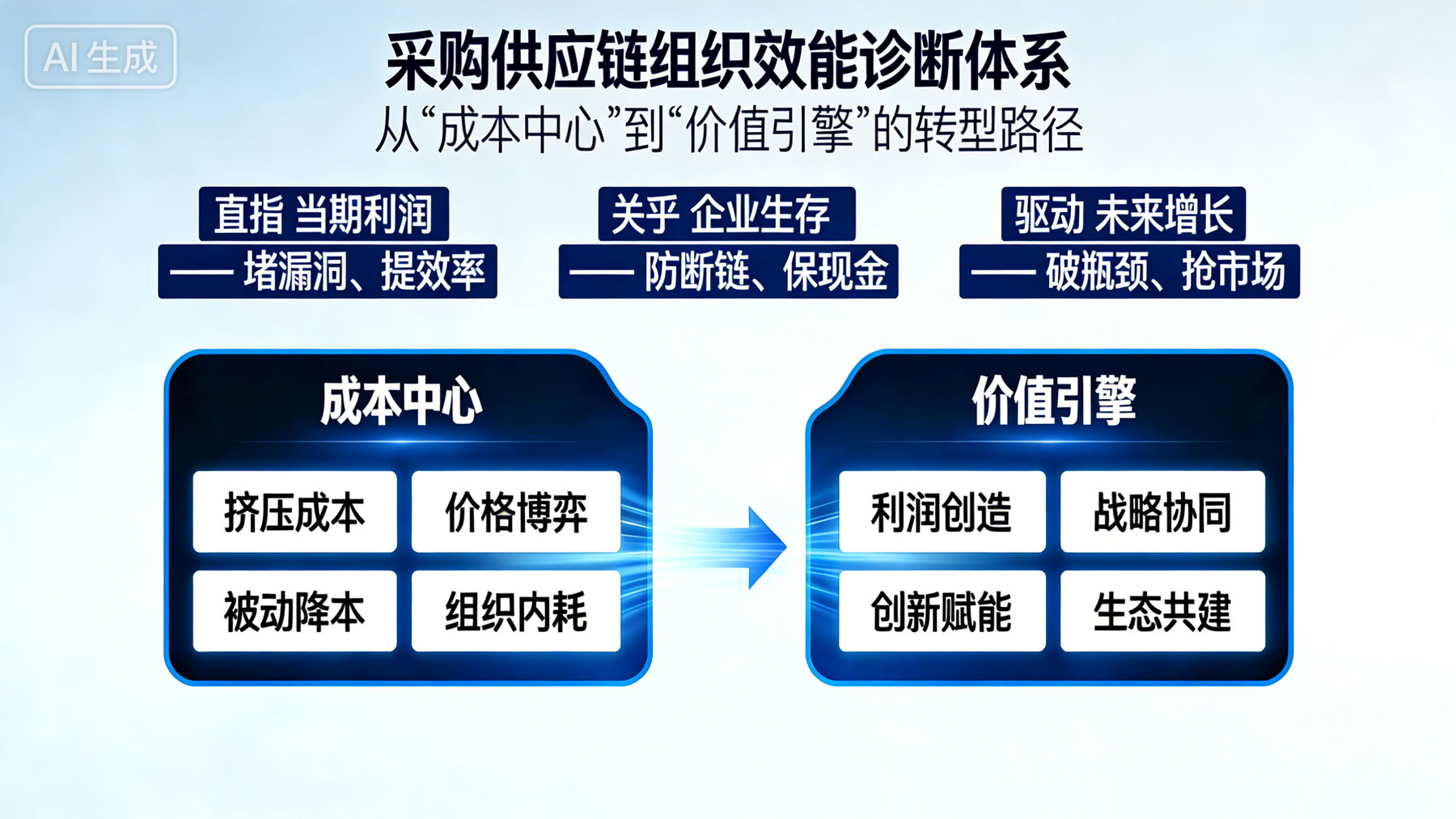 AI 生成

采购供应链组织效能诊断体系
从“成本中心”到“价值引擎”的转型路径

直指 当期利润
—— 堵漏洞、提效率

关乎 企业生存
—— 防断链、保现金

驱动 未来增长
—— 破瓶颈、抢市场

成本中心

挤压成本
价格博弈
被动降本
组织内耗

价值引擎

利润创造
战略协同
创新赋能
生态共建